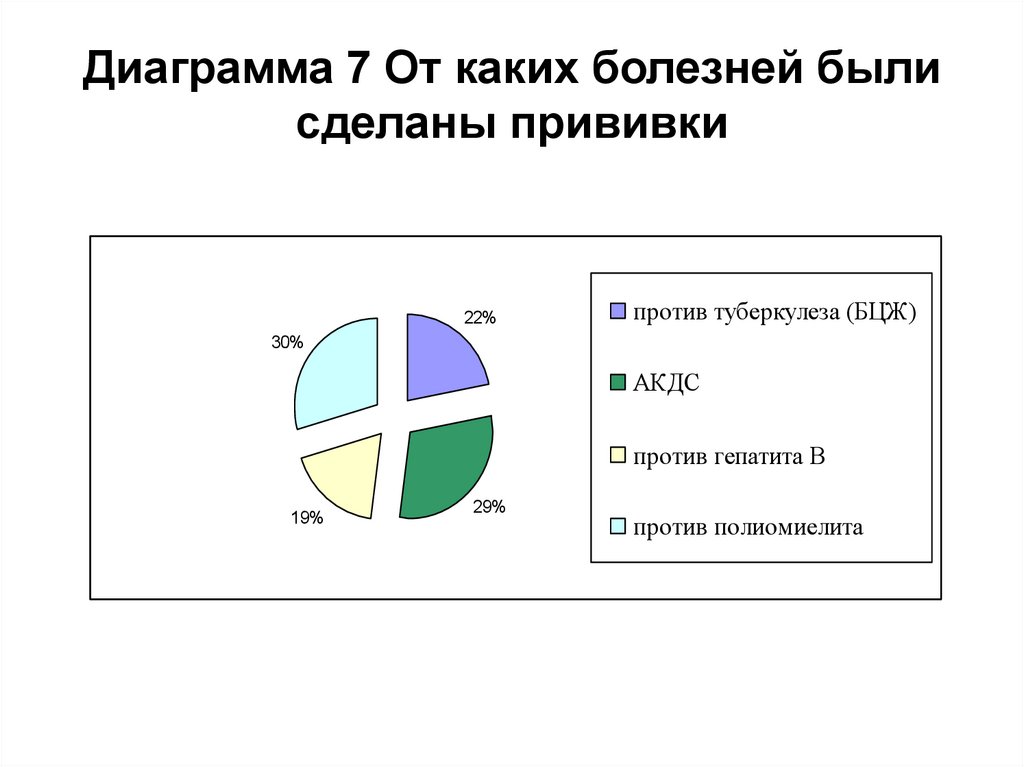 Диаграмма 7 От каких болезней были сделаны прививки

30%

22%

19%

29%

против туберкулеза (БЦЖ)

АКДС

против гепатита В

против полиомиелита